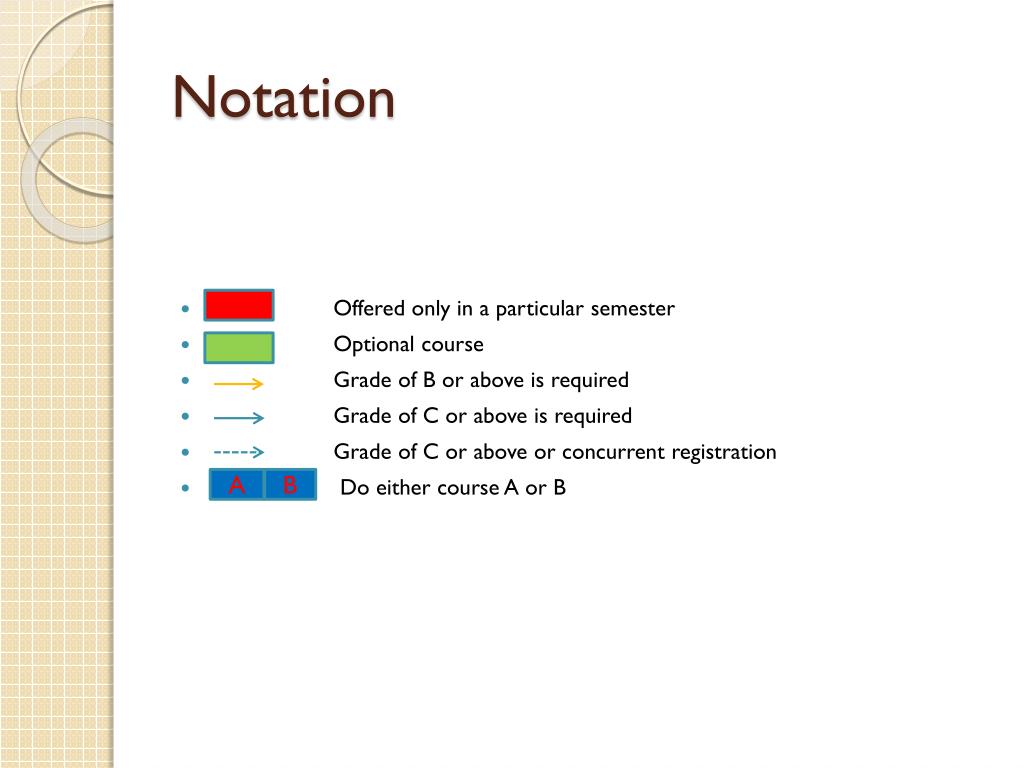 Notation

- Offered only in a particular semester
- Optional course
- Grade of B or above is required
- Grade of C or above is required
- Grade of C or above or concurrent registration
- A B Do either course A or B